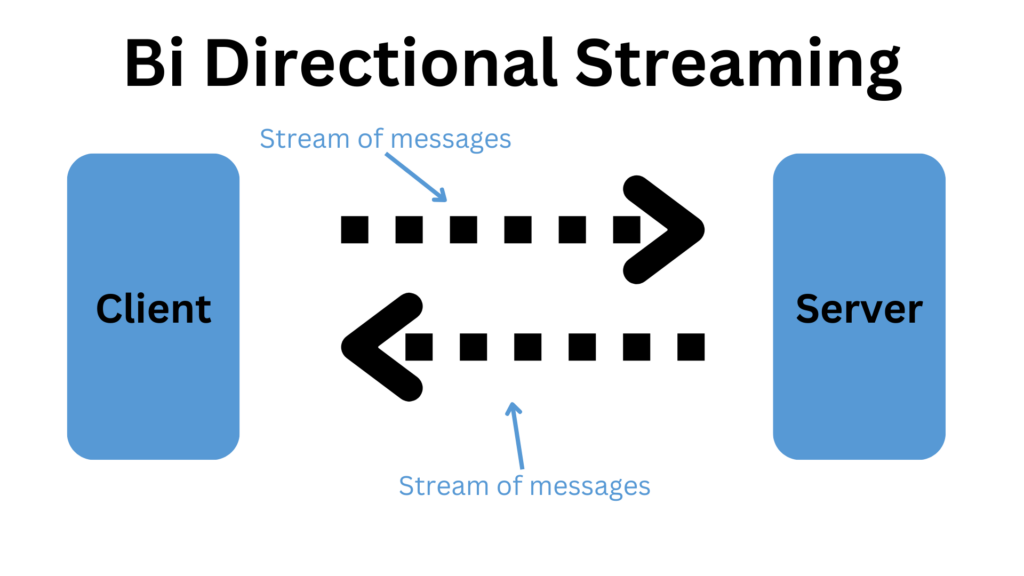 Bi Directional Streaming

Stream of messages

Client

Server

Stream of messages